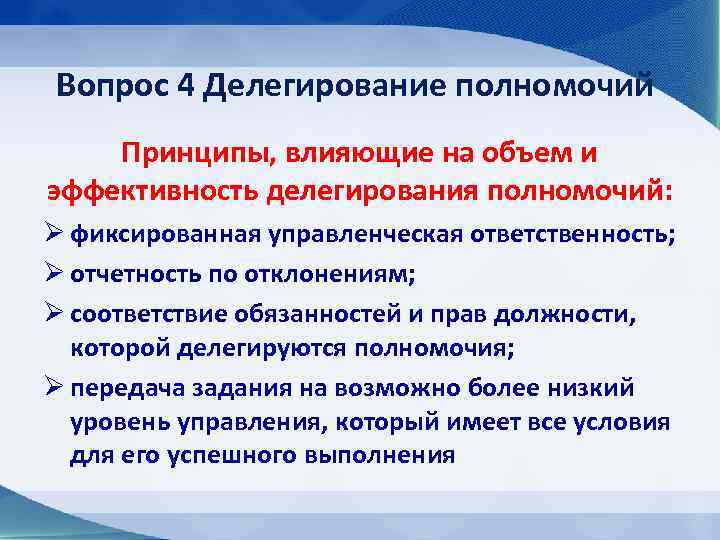 Вопрос 4 Делегирование полномочий

Принципы, влияющие на объем и эффективность делегирования полномочий:

➢ фиксированная управленческая ответственность;

➢ отчетность по отклонениям;

➢ соответствие обязанностей и прав должности, которой делегируются полномочия;

➢ передача задания на возможно более низкий уровень управления, который имеет все условия для его успешного выполнения